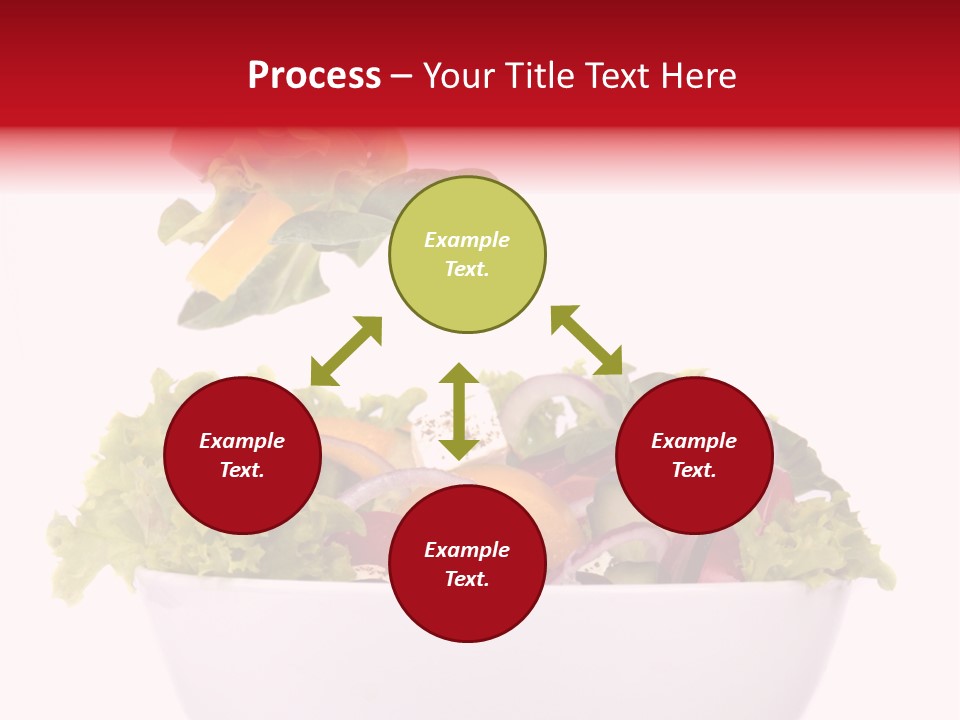 Process – Your Title Text Here

Example Text.

Example Text.

Example Text.

Example Text.